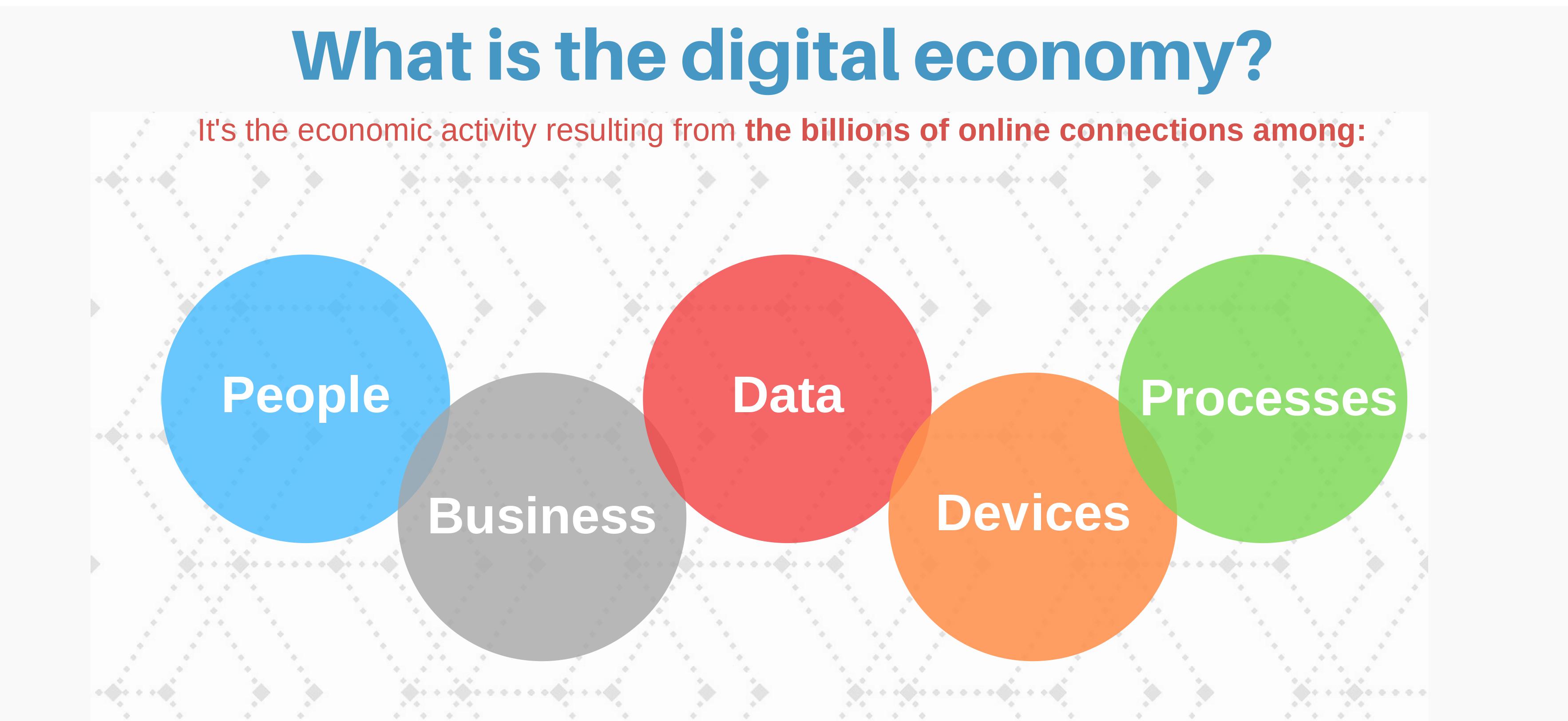 What is the digital economy?

It's the economic activity resulting from the billions of online connections among:

People

Business

Data

Devices

Processes